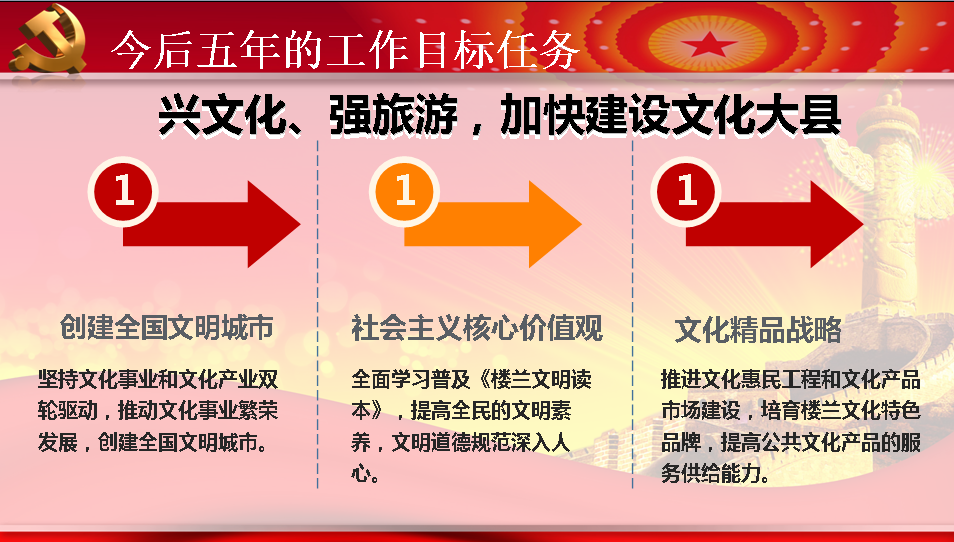 今后五年的工作目标任务

兴文化、强旅游，加快建设文化大县

1

创建全国文明城市

坚持文化事业和文化产业双轮驱动，推动文化事业繁荣发展，创建全国文明城市。

1

社会主义核心价值观

全面学习普及《楼兰文明读本》，提高全民的文明素养，文明道德规范深入人心。

1

文化精品战略

推进文化惠民工程和文化产品市场建设，培育楼兰文化特色品牌，提高公共文化产品的服务供给能力。